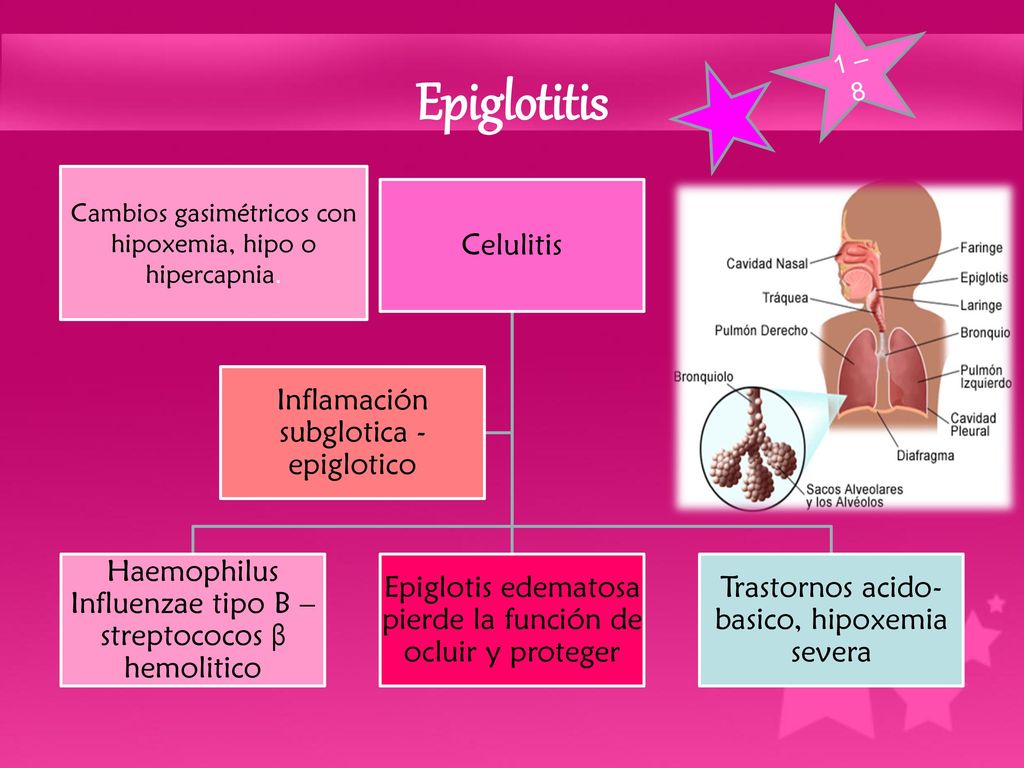 Epiglotitis

1 – 8

Cambios gasimétricos con hipoxemia, hipo o hipercapnia.

Celulitis

Inflamación subglotica - epiglotico

Haemophilus Influenzae tipo B – streptococos β hemolitico

Epiglotis edematosa pierde la función de ocluir y proteger

Trastornos acido-basico, hipoxemia severa

Cavidad Nasal
Tráquea
Pulmón Derecho
Bronquiolo
Faringe
Epiglotis
Laringe
Bronquio
Pulmón Izquierdo
Cavidad Pleural
Diafragma
Sacos Alveolares y los Alvéolos